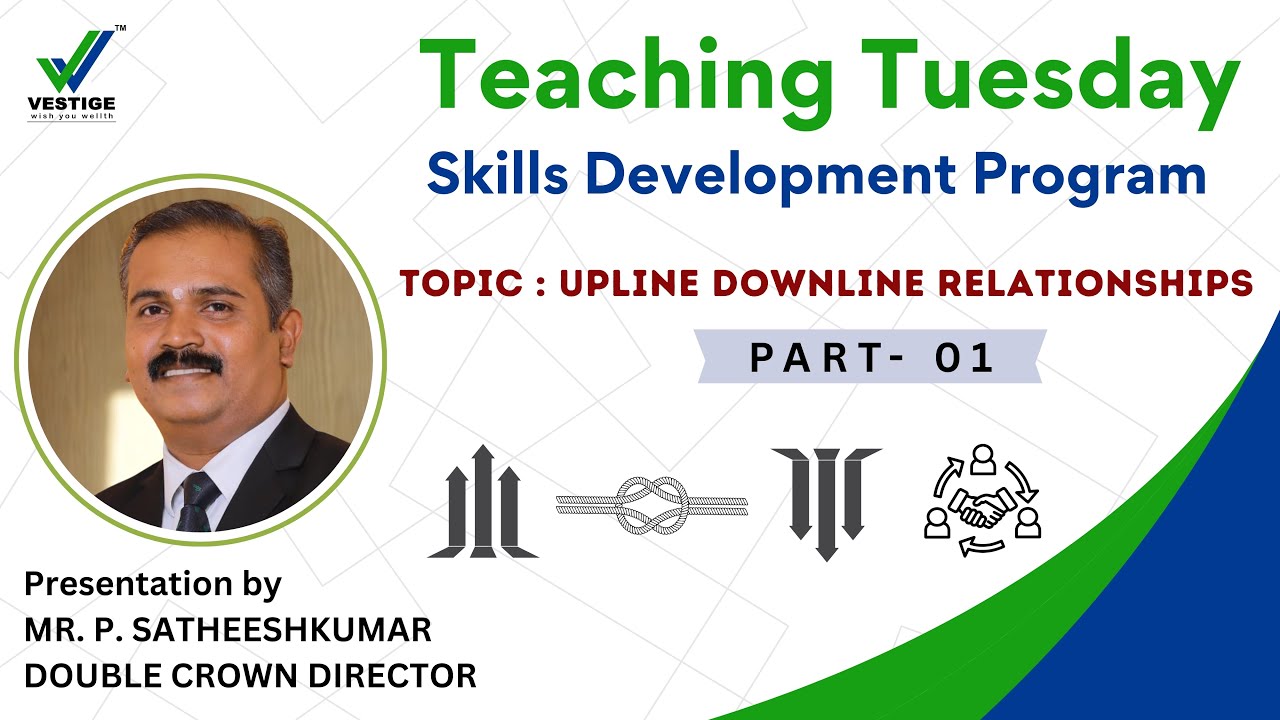 VESTIGE™
wish you wellth

Teaching Tuesday

Skills Development Program

TOPIC : UPLINE DOWNLINE RELATIONSHIPS

PART- 01

Presentation by
MR. P. SATHEESHKUMAR
DOUBLE CROWN DIRECTOR